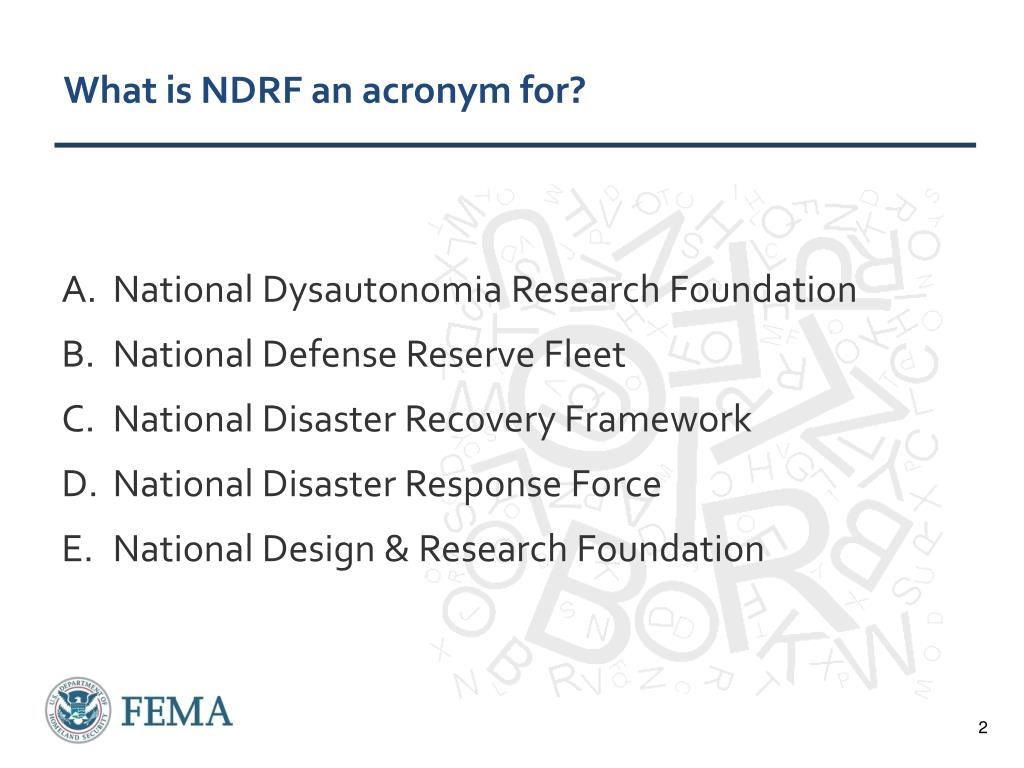 What is NDRF an acronym for?

A. National Dysautonomia Research Foundation
B. National Defense Reserve Fleet
C. National Disaster Recovery Framework
D. National Disaster Response Force
E. National Design & Research Foundation

U.S. DEPARTMENT OF HOMELAND SECURITY

FEMA

2